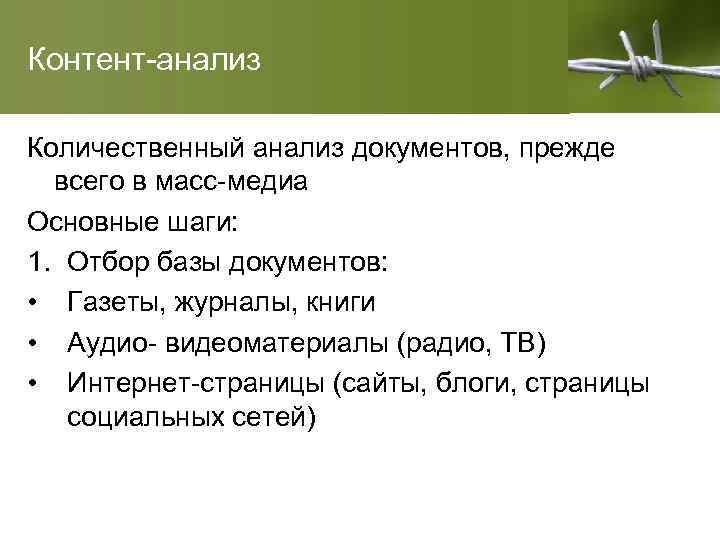 Контент-анализ

Количественный анализ документов, прежде всего в масс-медиа

Основные шаги:

1. Отбор базы документов:

• Газеты, журналы, книги

• Аудио- видеоматериалы (радио, ТВ)

• Интернет-страницы (сайты, блоги, страницы социальных сетей)